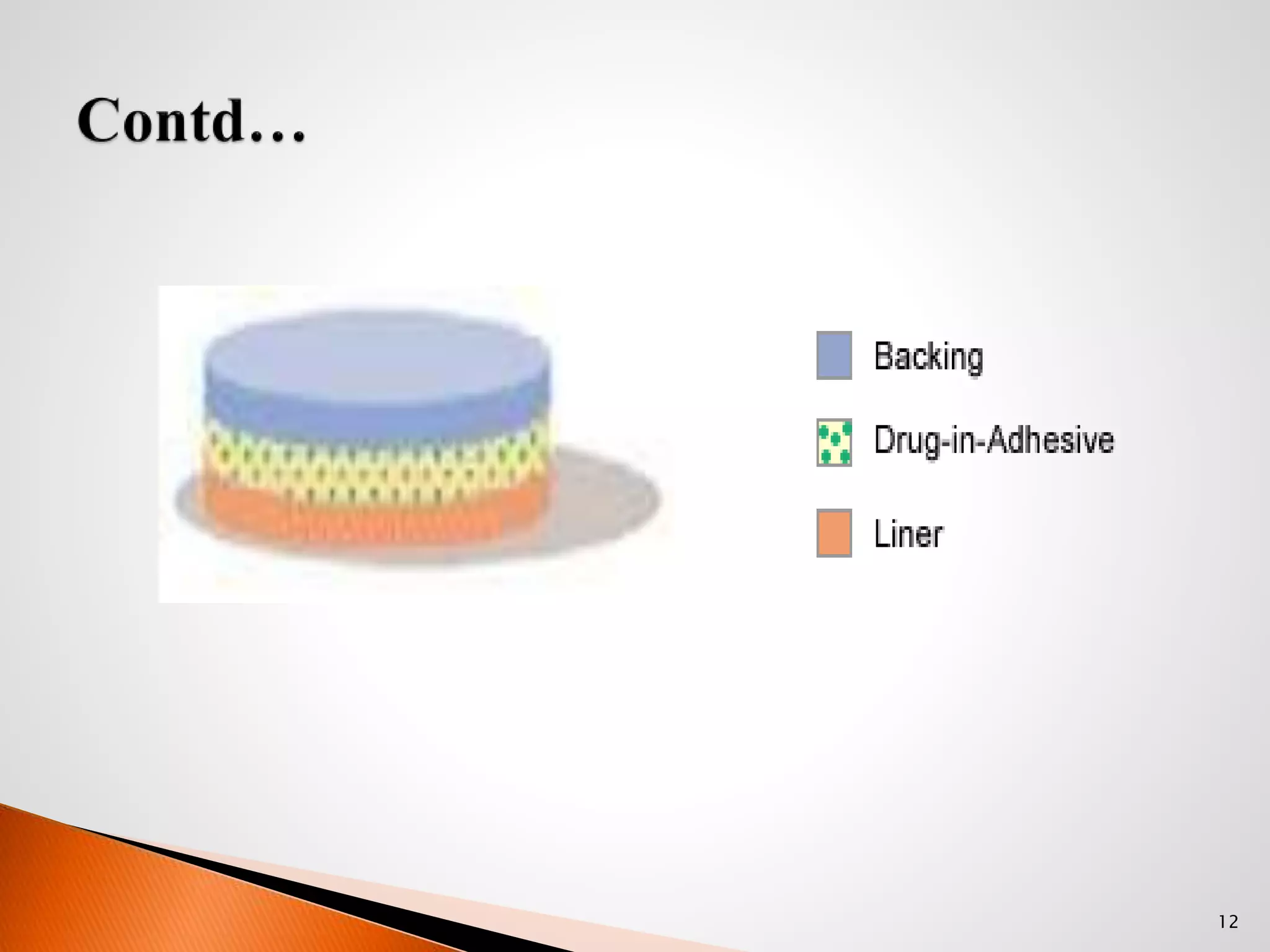 Contd…

Backing

Drug-in-Adhesive

Liner

12